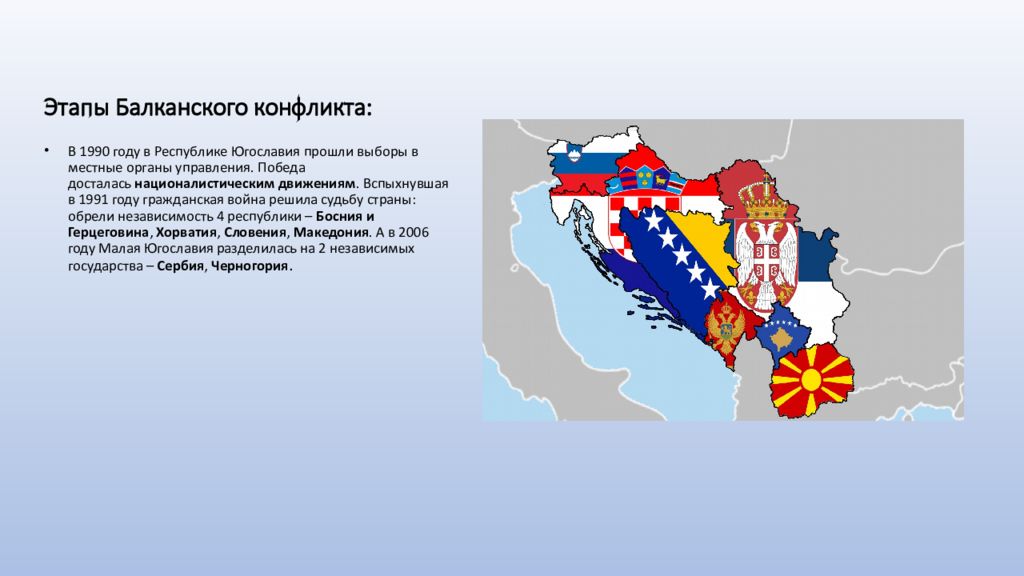 Этапы Балканского конфликта:

• В 1990 году в Республике Югославия прошли выборы в местные органы управления. Победа досталась националистическим движениям. Вспыхнувшая в 1991 году гражданская война решила судьбу страны: обрели независимость 4 республики – Босния и Герцеговина, Хорватия, Словения, Македония. А в 2006 году Малая Югославия разделилась на 2 независимых государства – Сербия, Черногория.